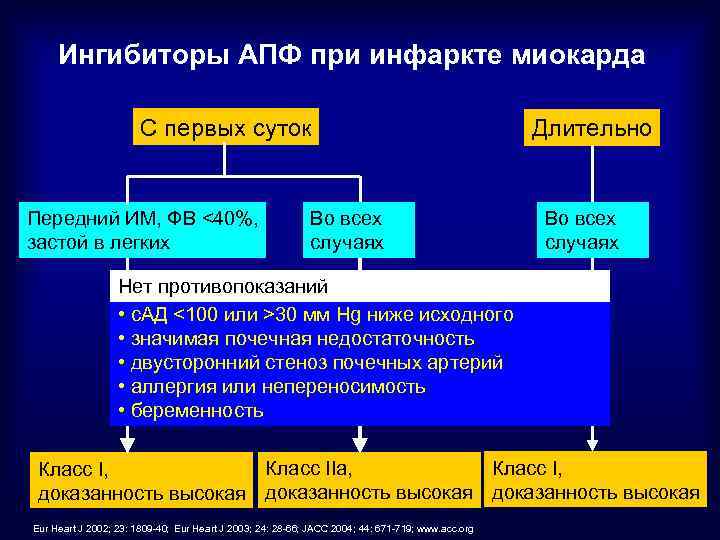 Ингибиторы АПФ при инфаркте миокарда

С первых суток

Длительно

Передний ИМ, ФВ <40%, застой в легких

Во всех случаях

Во всех случаях

Нет противопоказаний

• сАД <100 или >30 мм Hg ниже исходного
• значимая почечная недостаточность
• двусторонний стеноз почечных артерий
• аллергия или непереносимость
• беременность

Класс I, доказанность высокая

Класс IIa, доказанность высокая

Класс I, доказанность высокая

Eur Heart J 2002; 23: 1809-40; Eur Heart J 2003; 24: 28-66; JACC 2004; 44: 671-719; www.acc.org